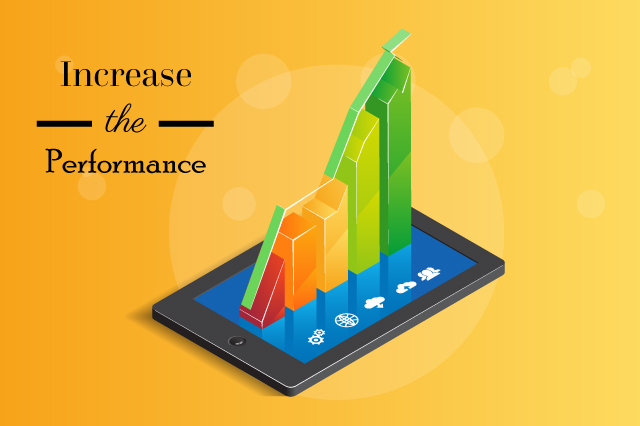 Increase
the
Performance